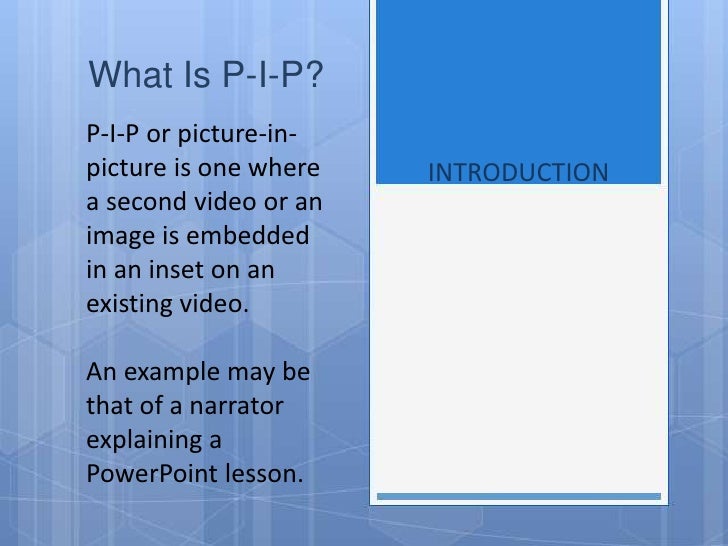 What Is P-I-P?

P-I-P or picture-in-picture is one where a second video or an image is embedded in an inset on an existing video.

An example may be that of a narrator explaining a PowerPoint lesson.

INTRODUCTION